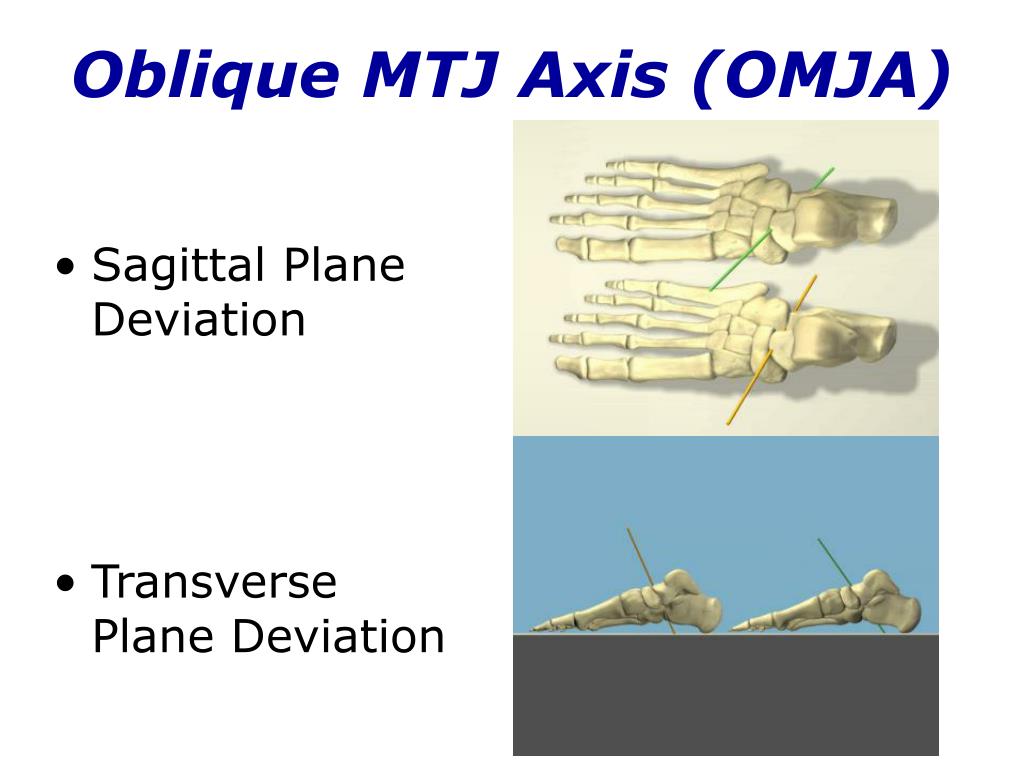 Oblique MTJ Axis (OMJA)

• Sagittal Plane Deviation

• Transverse Plane Deviation